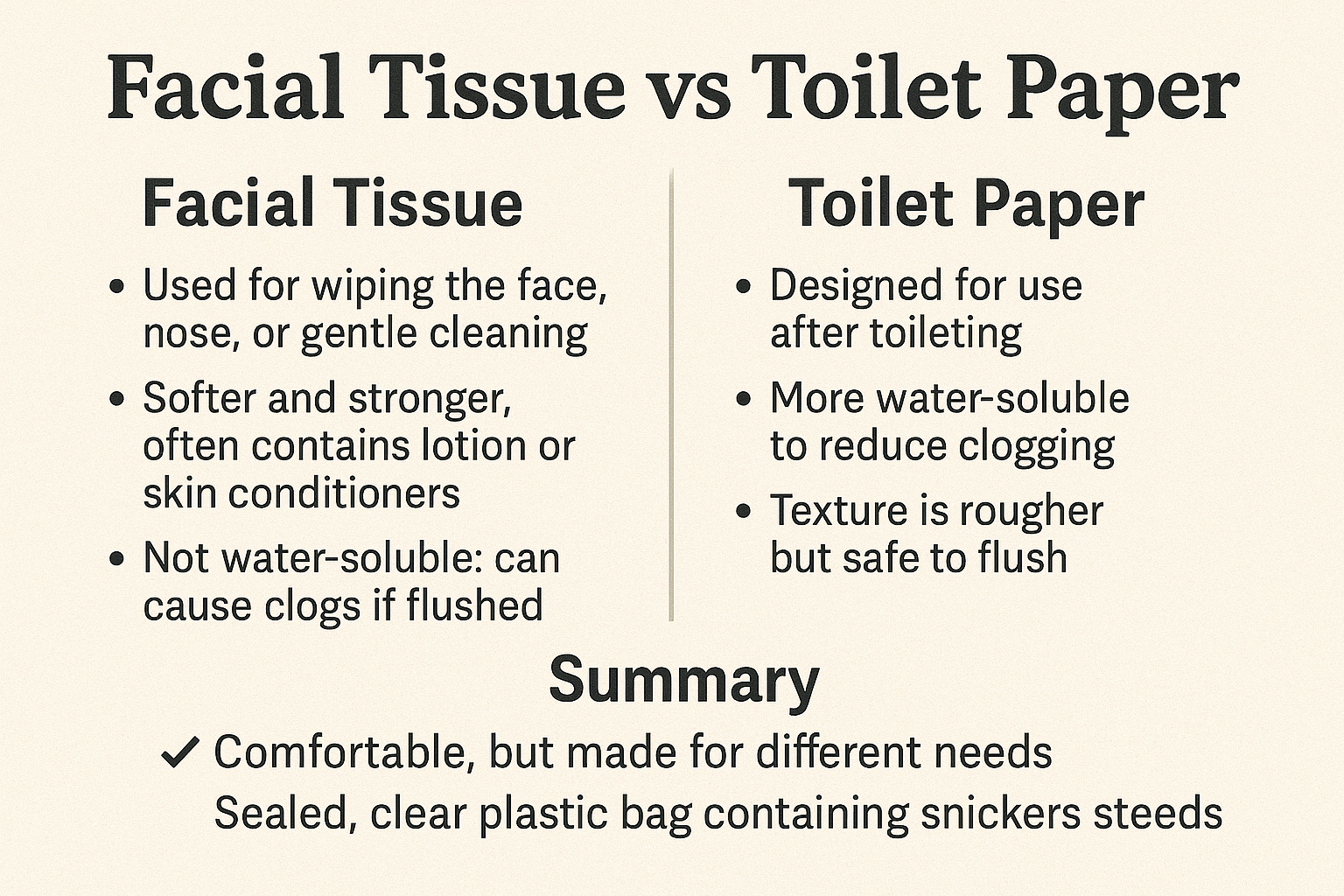 Facial Tissue vs Toilet Paper

Facial Tissue

• Used for wiping the face, nose, or gentle cleaning

• Softer and stronger, often contains lotion or skin conditioners

• Not water-soluble: can cause clogs if flushed

Toilet Paper

• Designed for use after toileting

• More water-soluble to reduce clogging

• Texture is rougher but safe to flush

Summary

✓ Comfortable, but made for different needs
Sealed, clear plastic bag containing snickers steeds